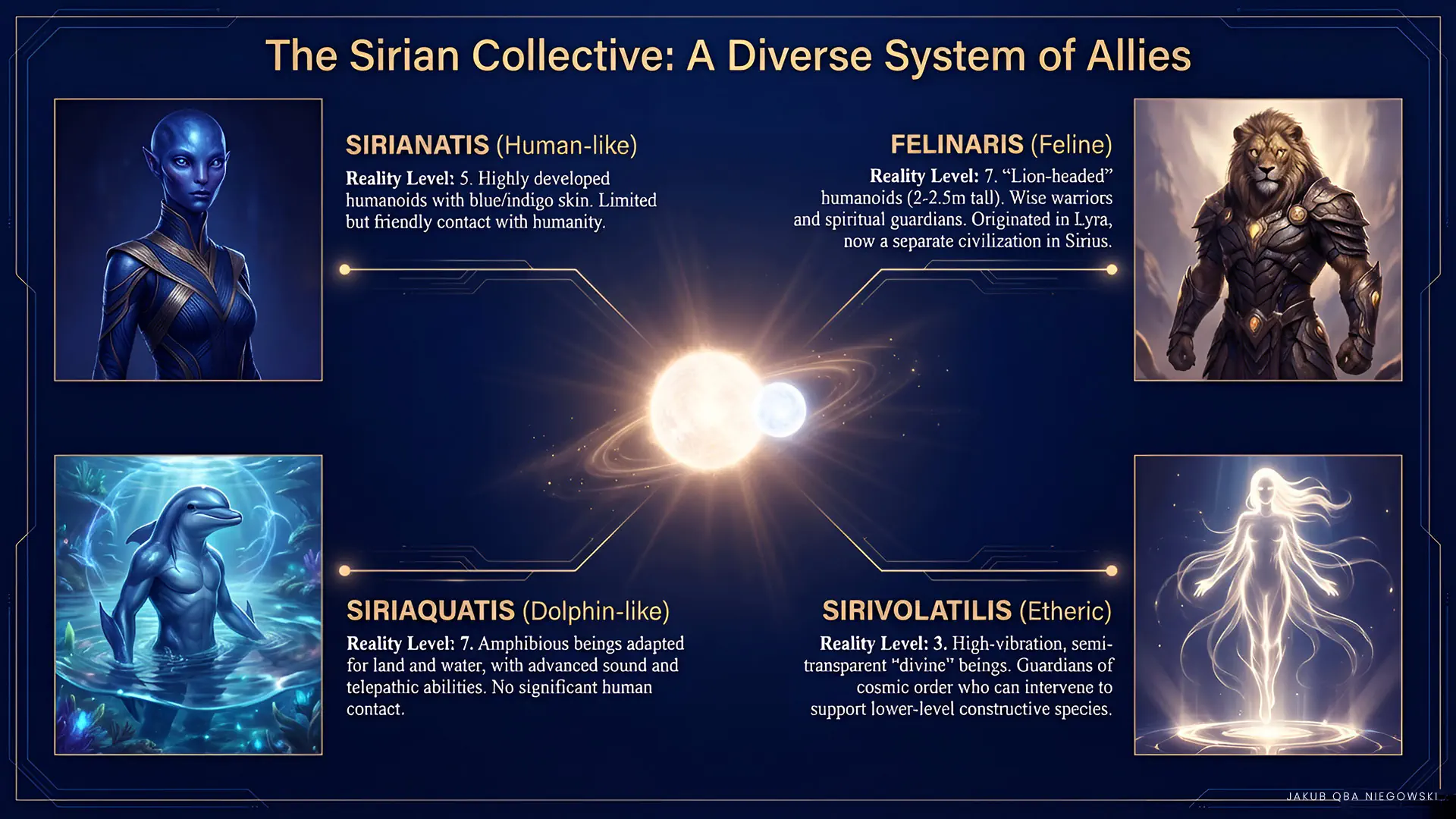 The Sirian Collective: A Diverse System of Allies

SIRIANATIS (Human-like)

Reality Level: 5. Highly developed humanoids with blue/indigo skin. Limited but friendly contact with humanity.

FELINARIS (Feline)

Reality Level: 7. “Lion-headed” humanoids (2-2.5m tall). Wise warriors and spiritual guardians. Originated in Lyra, now a separate civilization in Sirius.

SIRIAQUATIS (Dolphin-like)

Reality Level: 7. Amphibious beings adapted for land and water, with advanced sound and telepathic abilities. No significant human contact.

SIRIVOLATILIS (Etheric)

Reality Level: 3. High-vibration, semi-transparent “divine” beings. Guardians of cosmic order who can intervene to support lower-level constructive species.

JAKUB QBA NIEGOWSKI